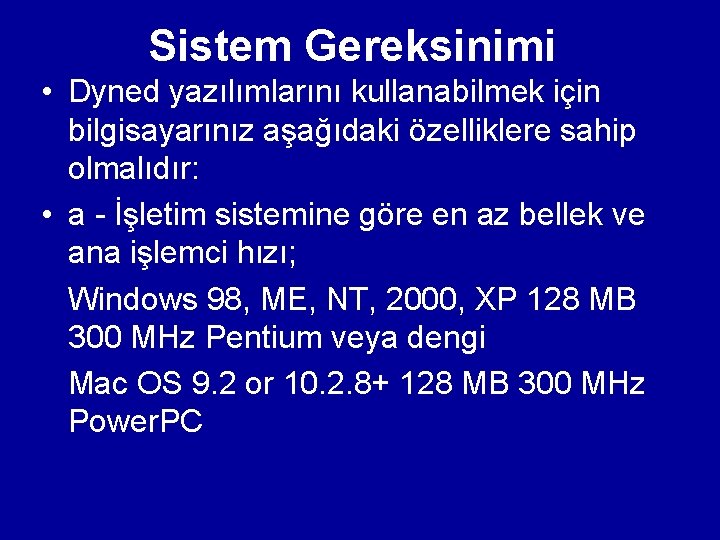 Sistem Gereksinimi

• Dyned yazılımlarını kullanabilmek için bilgisayarınız aşağıdaki özelliklere sahip olmalıdır:

• a - İşletim sistemine göre en az bellek ve ana işlemci hızı;

Windows 98, ME, NT, 2000, XP 128 MB 300 MHz Pentium veya dengi

Mac OS 9.2 or 10.2.8+ 128 MB 300 MHz PowerPC